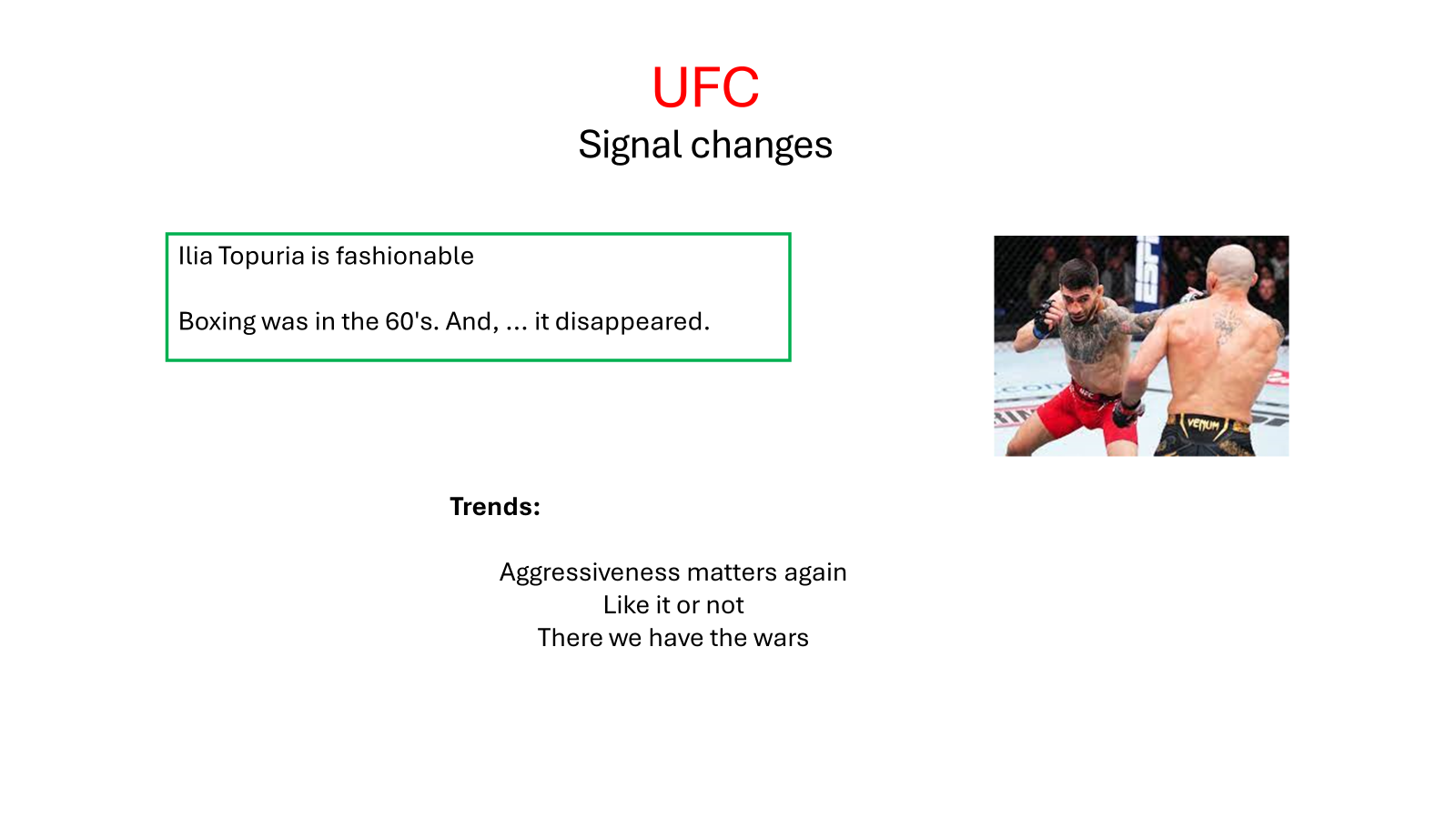 UFC
Signal changes

Ilia Topuria is fashionable

Boxing was in the 60's. And, ... it disappeared.

VENUM

Trends:

Aggressiveness matters again
Like it or not
There we have the wars